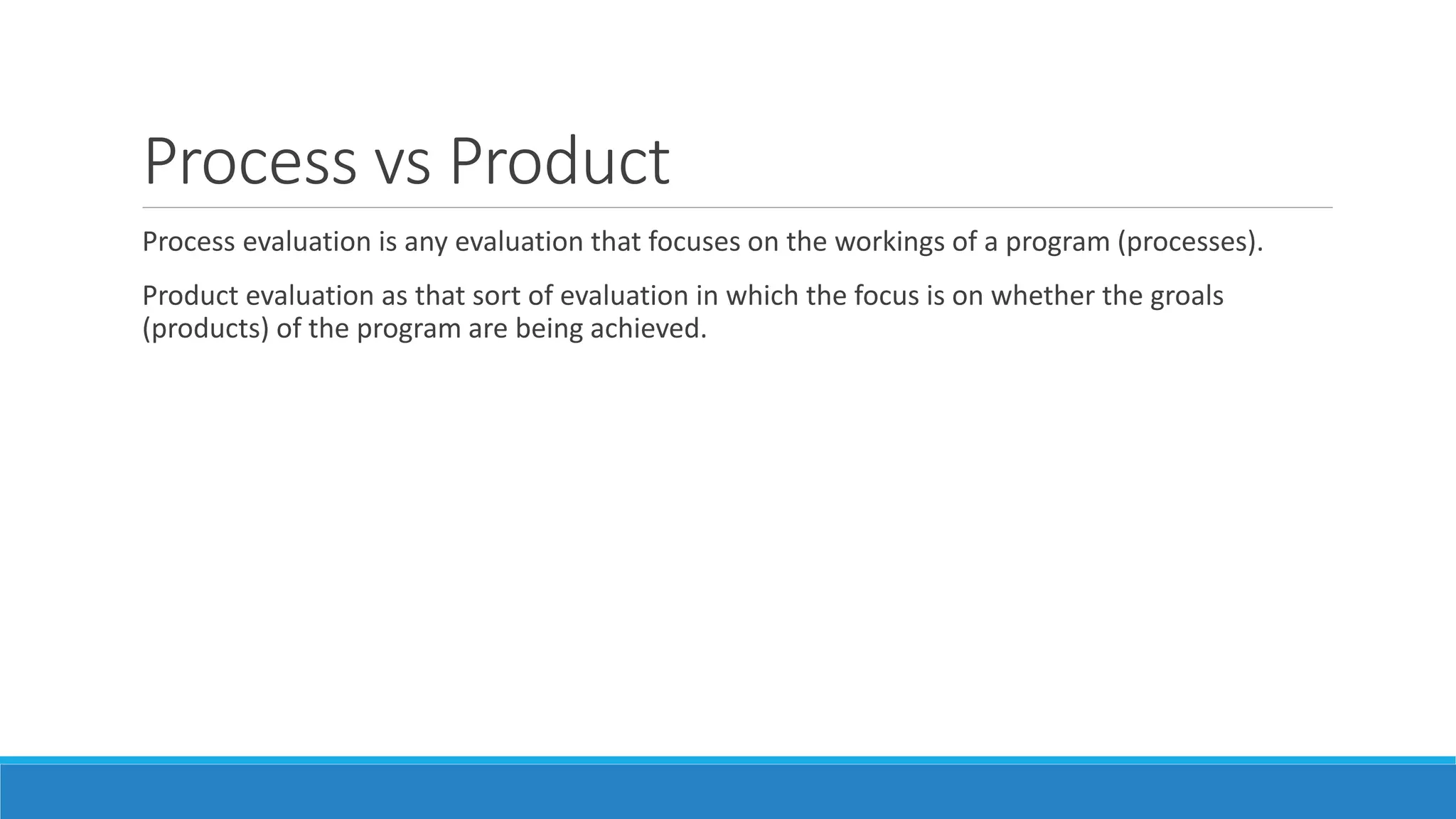 Process vs Product

Process evaluation is any evaluation that focuses on the workings of a program (processes).

Product evaluation as that sort of evaluation in which the focus is on whether the groals (products) of the program are being achieved.